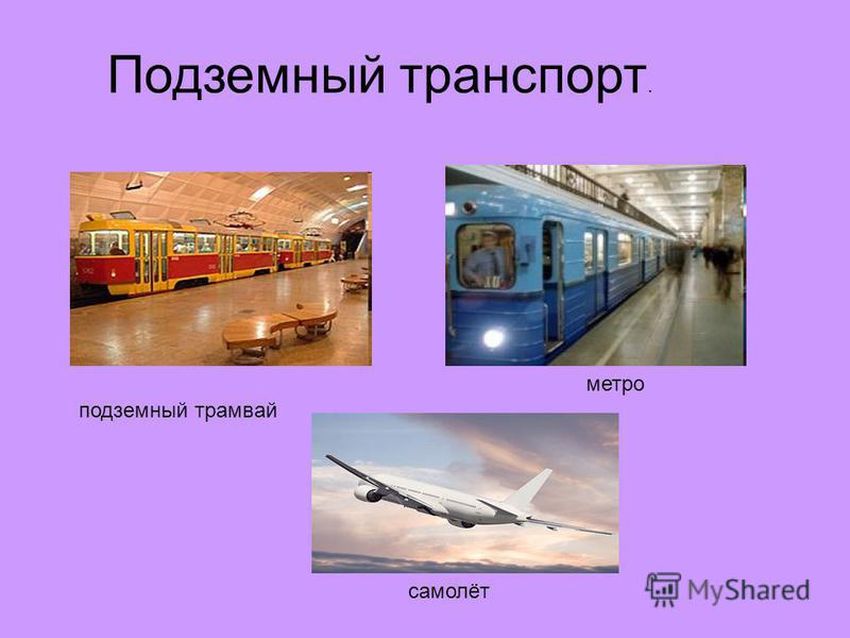 Подземный транспорт.

метро

подземный трамвай

самолёт

MyShared